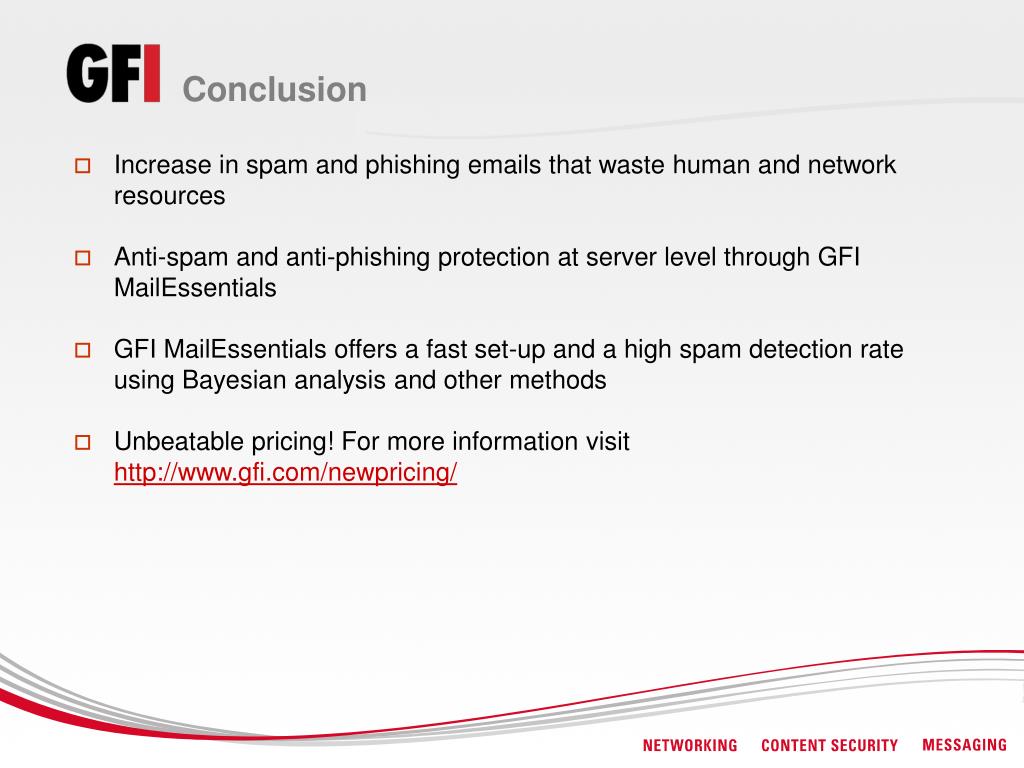 GFI Conclusion

Increase in spam and phishing emails that waste human and network resources

Anti-spam and anti-phishing protection at server level through GFI MailEssentials

GFI MailEssentials offers a fast set-up and a high spam detection rate using Bayesian analysis and other methods

Unbeatable pricing! For more information visit http://www.gfi.com/newpricing/

NETWORKING CONTENT SECURITY MESSAGING